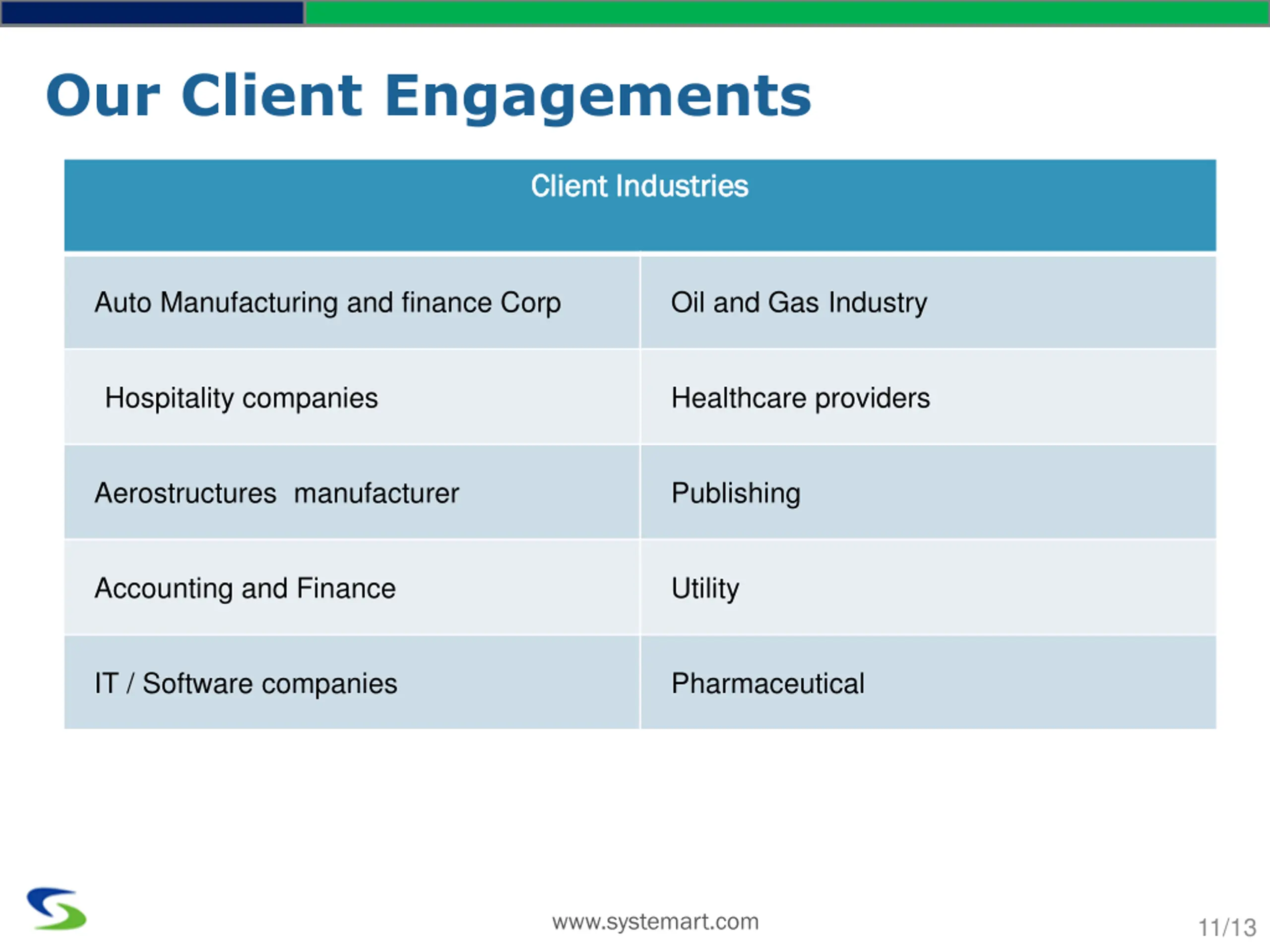 Our Client Engagements

| Client Industries | |
|---|---|
| Auto Manufacturing and finance Corp | Oil and Gas Industry |
| Hospitality companies | Healthcare providers |
| Aerostructures manufacturer | Publishing |
| Accounting and Finance | Utility |
| IT / Software companies | Pharmaceutical |

www.systemart.com

11/13